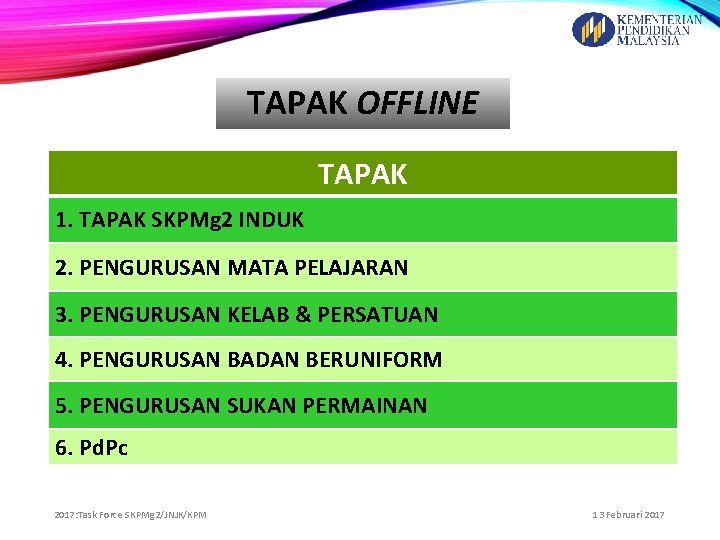 KEMENTERIAN PENDIDIKAN MALAYSIA

TAPAK OFFLINE

| TAPAK |
|---|
| 1. TAPAK SKPMg2 INDUK |
| 2. PENGURUSAN MATA PELAJARAN |
| 3. PENGURUSAN KELAB & PERSATUAN |
| 4. PENGURUSAN BADAN BERUNIFORM |
| 5. PENGURUSAN SUKAN PERMAINAN |
| 6. PdPc |

2017:Task Force SKPMg2/JNJK/KPM

13 Februari 2017